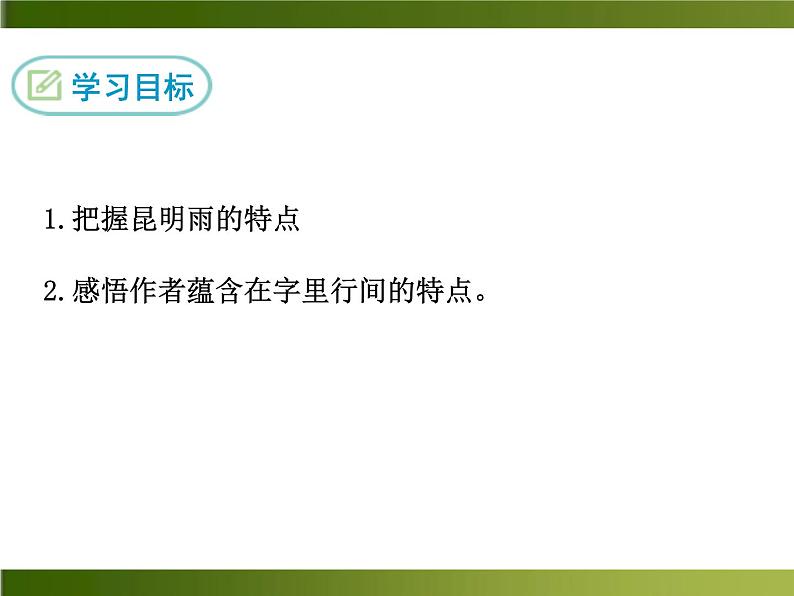 学习目标

1.把握昆明雨的特点

2.感悟作者蕴含在字里行间的特点。